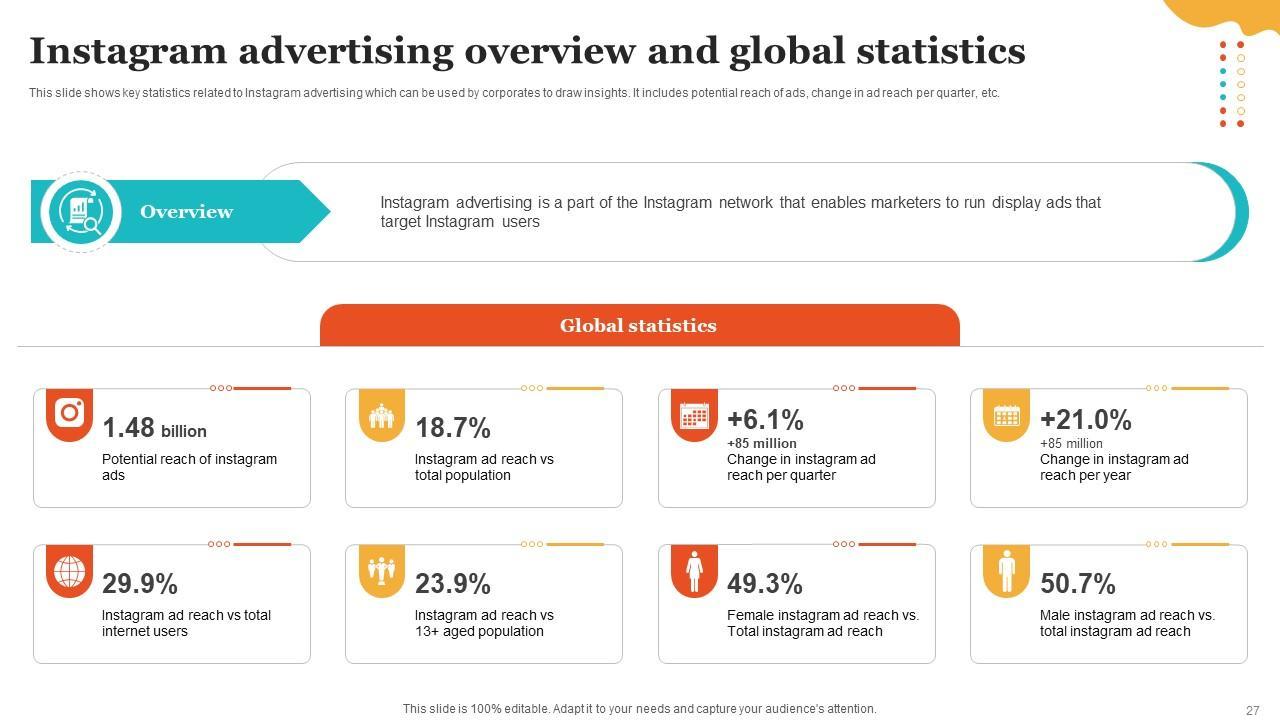 Instagram advertising overview and global statistics

This slide shows key statistics related to Instagram advertising which can be used by corporates to draw insights. It includes potential reach of ads, change in ad reach per quarter, etc.

Overview

Instagram advertising is a part of the Instagram network that enables marketers to run display ads that target Instagram users

Global statistics

1.48 billion
Potential reach of instagram ads

18.7%
Instagram ad reach vs total population

+6.1%
+85 million
Change in instagram ad reach per quarter

+21.0%
+85 million
Change in instagram ad reach per year

29.9%
Instagram ad reach vs total internet users

23.9%
Instagram ad reach vs 13+ aged population

49.3%
Female instagram ad reach vs. Total instagram ad reach

50.7%
Male instagram ad reach vs. total instagram ad reach

This slide is 100% editable. Adapt it to your needs and capture your audience's attention.

27